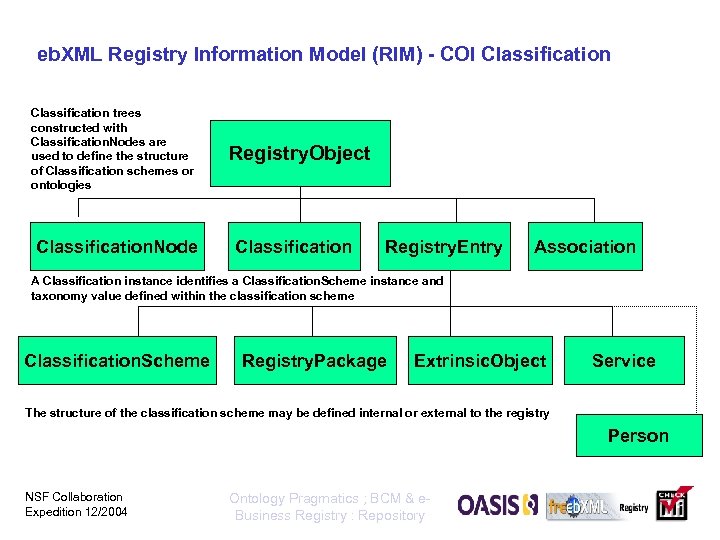 ebXML Registry Information Model (RIM) - COI Classification

Classification trees constructed with ClassificationNodes are used to define the structure of Classification schemes or ontologies

RegistryObject

ClassificationNode

Classification

RegistryEntry

Association

A Classification instance identifies a ClassificationScheme instance and taxonomy value defined within the classification scheme

ClassificationScheme

RegistryPackage

ExtrinsicObject

Service

The structure of the classification scheme may be defined internal or external to the registry

Person

NSF Collaboration
Expedition 12/2004

Ontology Pragmatics ; BCM & e-Business Registry : Repository

OASIS

freebXML Registry

CHECK Mi